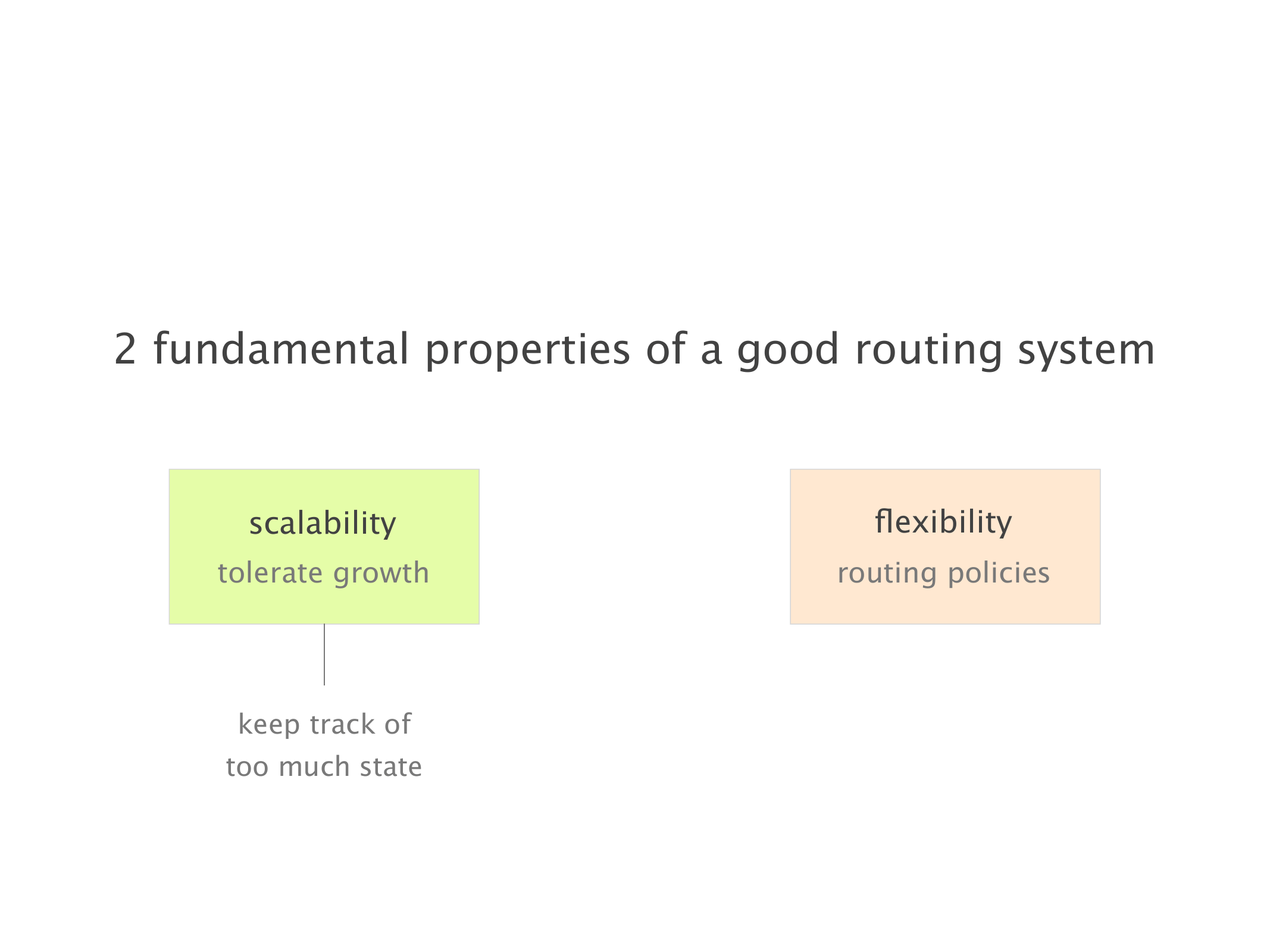 2 fundamental properties of a good routing system

scalability
tolerate growth

keep track of
too much state

flexibility
routing policies